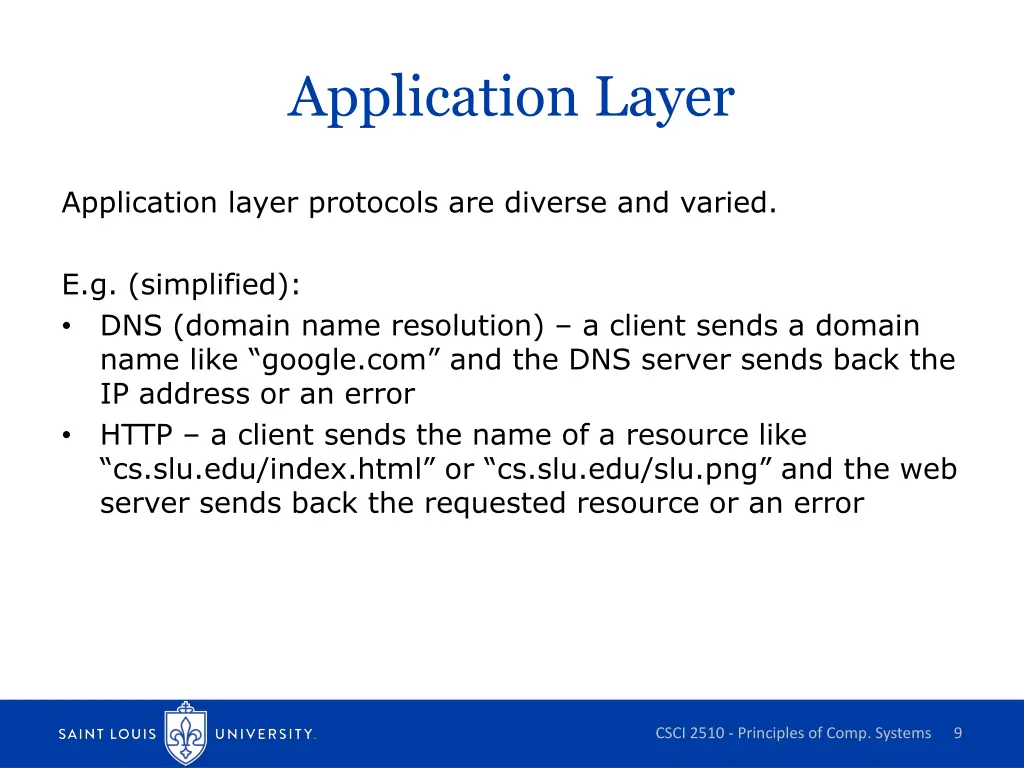 Application Layer

Application layer protocols are diverse and varied.

E.g. (simplified):
• DNS (domain name resolution) – a client sends a domain name like “google.com” and the DNS server sends back the IP address or an error
• HTTP – a client sends the name of a resource like “cs.slu.edu/index.html” or “cs.slu.edu/slu.png” and the web server sends back the requested resource or an error

SAINT LOUIS UNIVERSITY.

CSCI 2510 - Principles of Comp. Systems 9